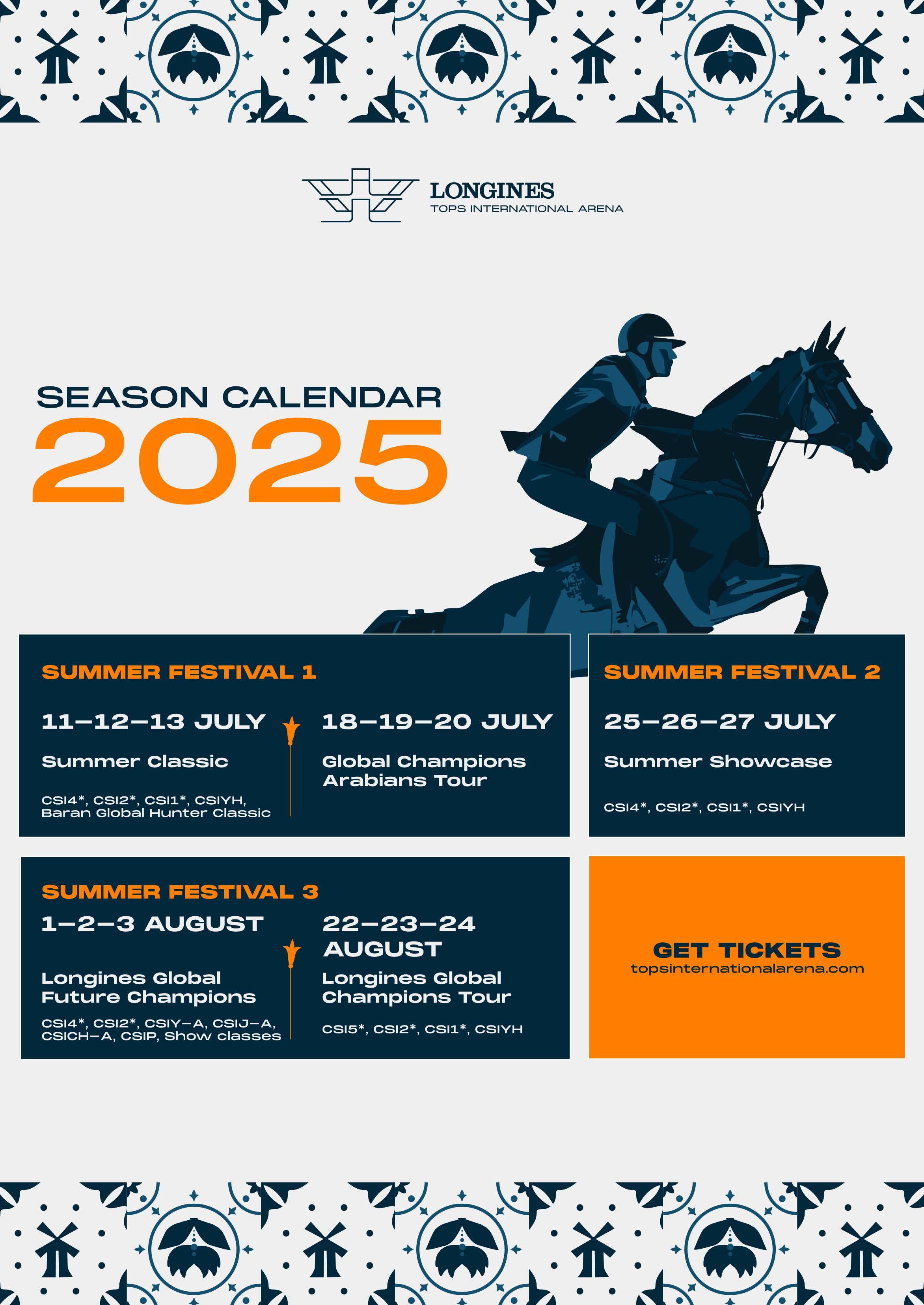 LONGINES
TOPS INTERNATIONAL ARENA

SEASON CALENDAR
2025

SUMMER FESTIVAL 1

11–12–13 JULY

Summer Classic

CSI4*, CSI2*, CSI1*, CSIYH, Baran Global Hunter Classic

18–19–20 JULY

Global Champions Arabians Tour

SUMMER FESTIVAL 2

25–26–27 JULY

Summer Showcase

CSI4*, CSI2*, CSI1*, CSIYH

SUMMER FESTIVAL 3

1–2–3 AUGUST

Longines Global Future Champions

CSI4*, CSI2*, CSIY–A, CSIJ–A, CSICH–A, CSIP, Show classes

22–23–24 AUGUST

Longines Global Champions Tour

CSI5*, CSI2*, CSI1*, CSIYH

GET TICKETS
topsinternationalarena.com